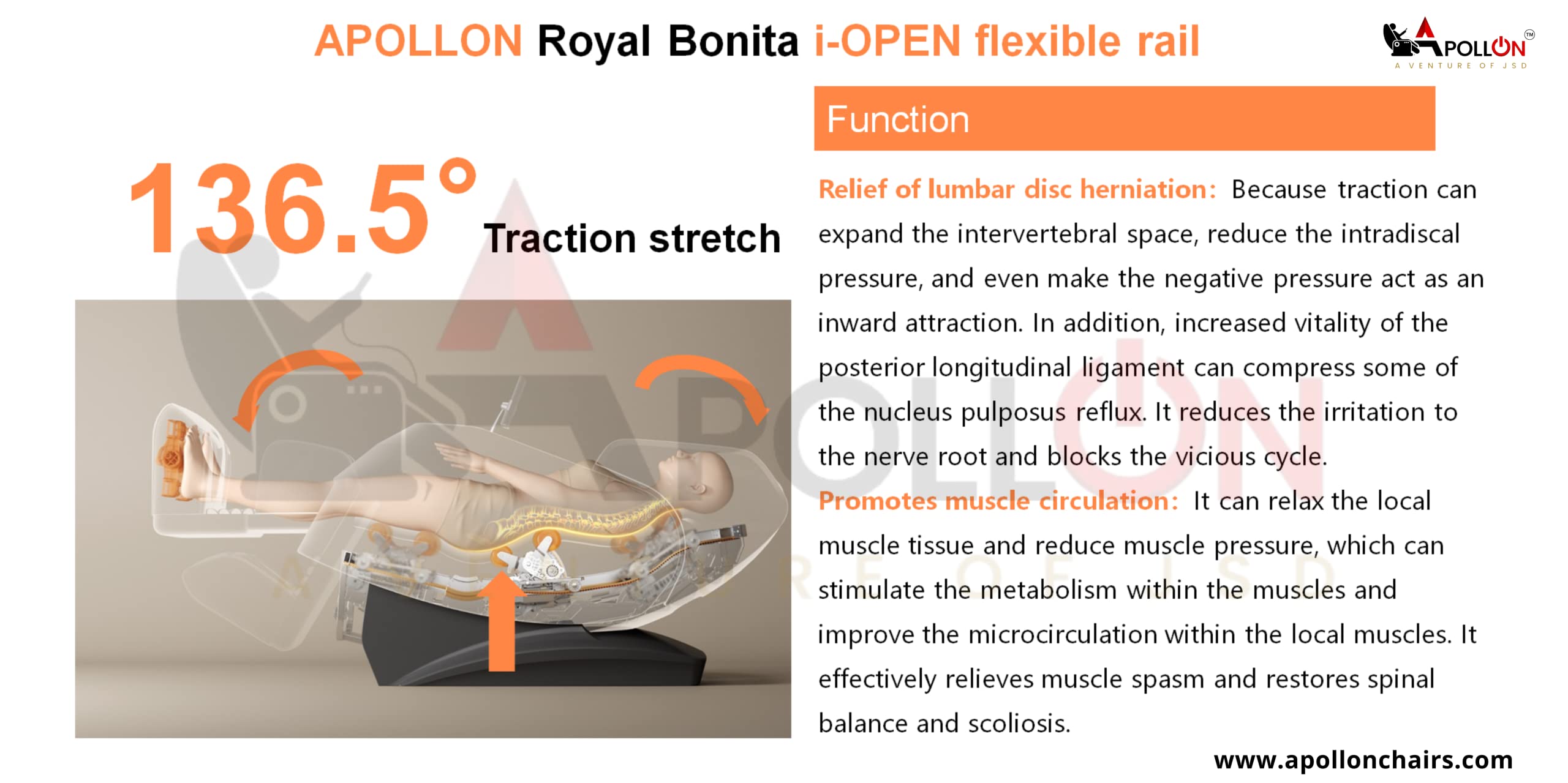 APOLLON Royal Bonita i-OPEN flexible rail

APOLLON™
A VENTURE OF JSD

136.5° Traction stretch

Function

Relief of lumbar disc herniation: Because traction can expand the intervertebral space, reduce the intradiscal pressure, and even make the negative pressure act as an inward attraction. In addition, increased vitality of the posterior longitudinal ligament can compress some of the nucleus pulposus reflux. It reduces the irritation to the nerve root and blocks the vicious cycle.

Promotes muscle circulation: It can relax the local muscle tissue and reduce muscle pressure, which can stimulate the metabolism within the muscles and improve the microcirculation within the local muscles. It effectively relieves muscle spasm and restores spinal balance and scoliosis.

www.apollonchairs.com